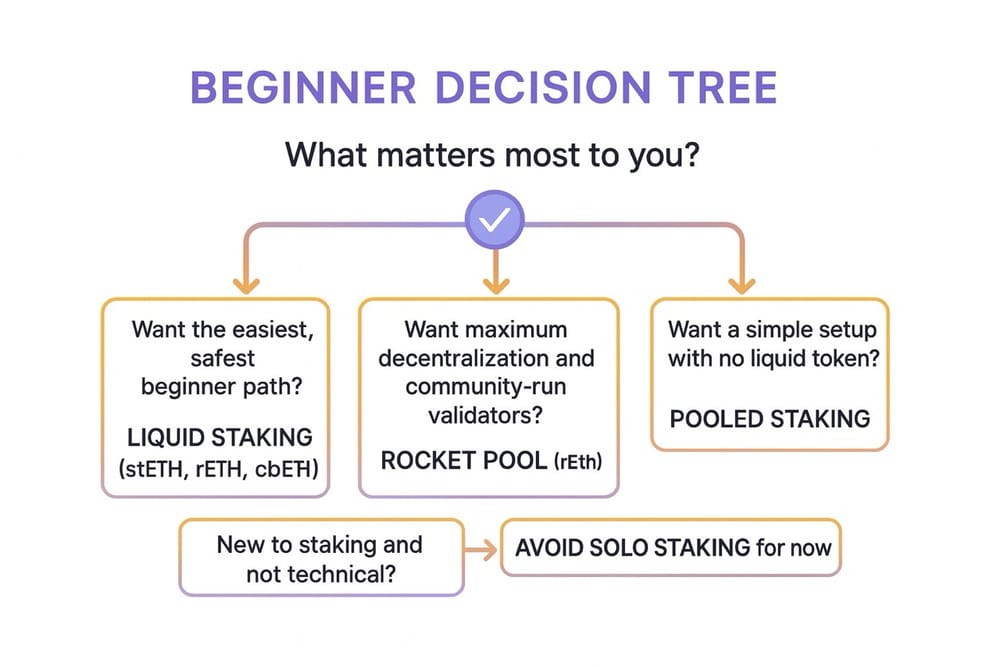 BEGINNER DECISION TREE

What matters most to you?

Want the easiest, safest beginner path?

LIQUID STAKING (stETH, rETH, cbETH)

Want maximum decentralization and community-run validators?

ROCKET POOL (rEth)

Want a simple setup with no liquid token?

POOLED STAKING

New to staking and not technical?

AVOID SOLO STAKING for now